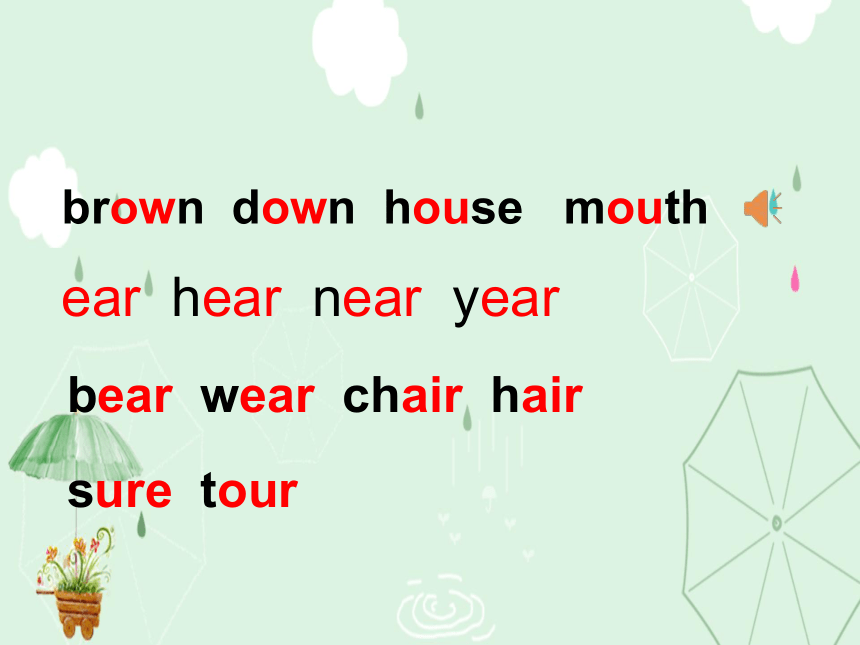 brown down house mouth

ear hear near year

bear wear chair hair

sure tour